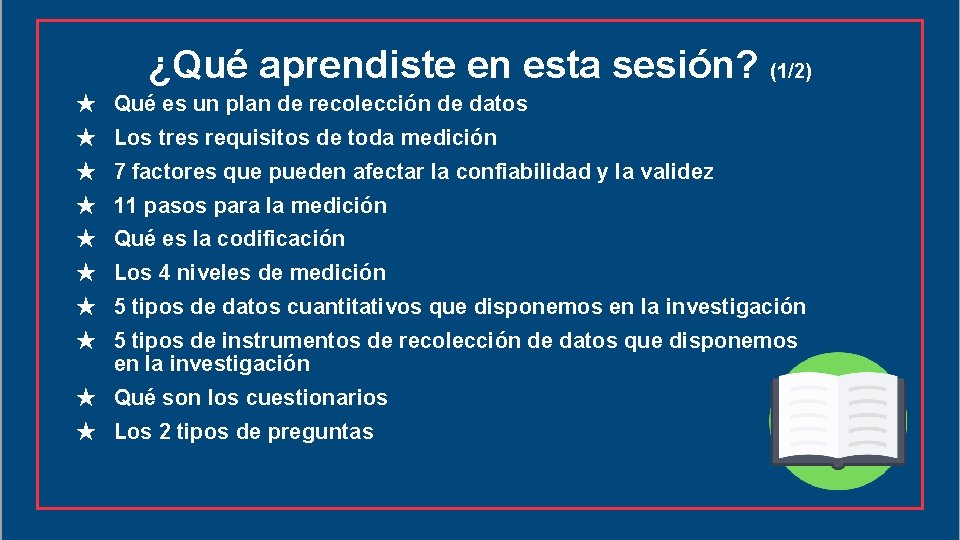 ¿Qué aprendiste en esta sesión? (1/2)

★ Qué es un plan de recolección de datos
★ Los tres requisitos de toda medición
★ 7 factores que pueden afectar la confiabilidad y la validez
★ 11 pasos para la medición
★ Qué es la codificación
★ Los 4 niveles de medición
★ 5 tipos de datos cuantitativos que disponemos en la investigación
★ 5 tipos de instrumentos de recolección de datos que disponemos en la investigación
★ Qué son los cuestionarios
★ Los 2 tipos de preguntas